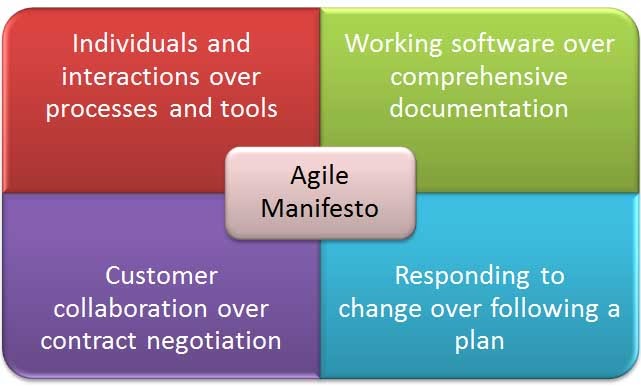 Individuals and interactions over processes and tools

Working software over comprehensive documentation

Agile Manifesto

Customer collaboration over contract negotiation

Responding to change over following a plan